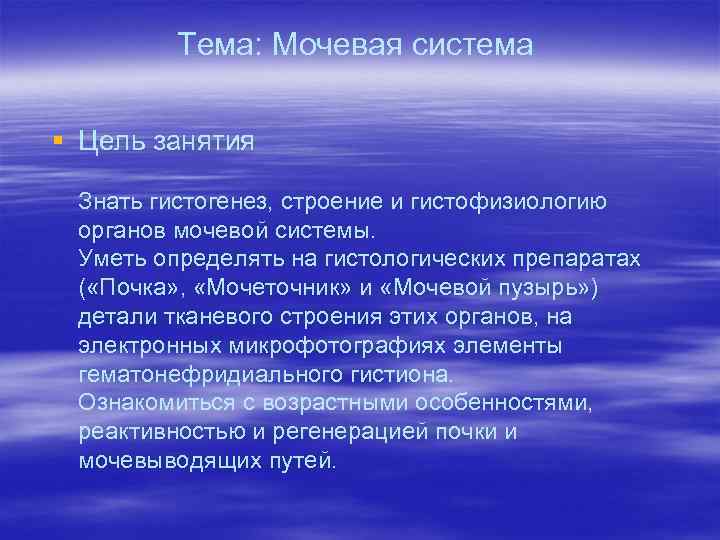 Тема: Мочевая система

Цель занятия

Знать гистогенез, строение и гистофизиологию органов мочевой системы.
Уметь определять на гистологических препаратах («Почка», «Мочеточник» и «Мочевой пузырь») детали тканевого строения этих органов, на электронных микрофотографиях элементы гематонефридиального гистиона.
Ознакомиться с возрастными особенностями, реактивностью и регенерацией почки и мочевыводящих путей.